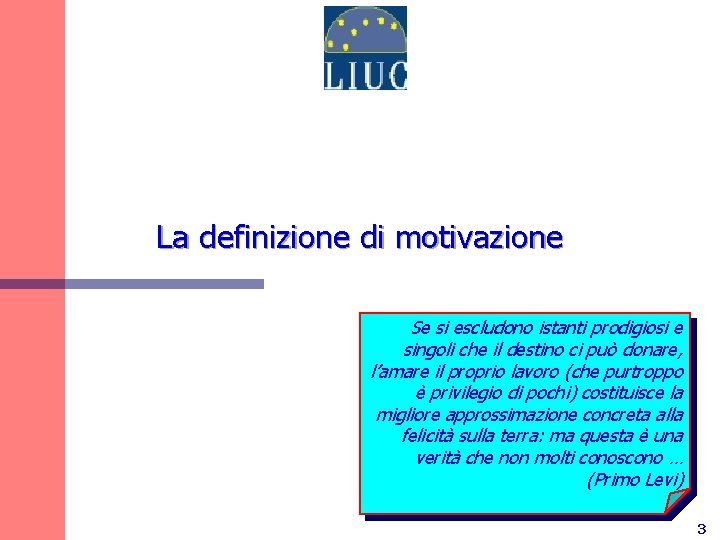 LIUC

La definizione di motivazione

Se si escludono istanti prodigiosi e singoli che il destino ci può donare, l'amare il proprio lavoro (che purtroppo è privilegio di pochi) costituisce la migliore approssimazione concreta alla felicità sulla terra: ma questa è una verità che non molti conoscono ... (Primo Levi)

3